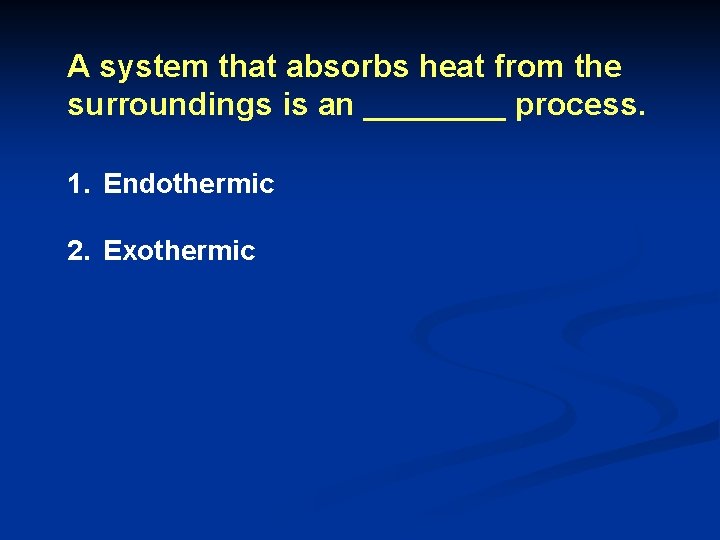 A system that absorbs heat from the surroundings is an ________ process.

1. Endothermic

2. Exothermic